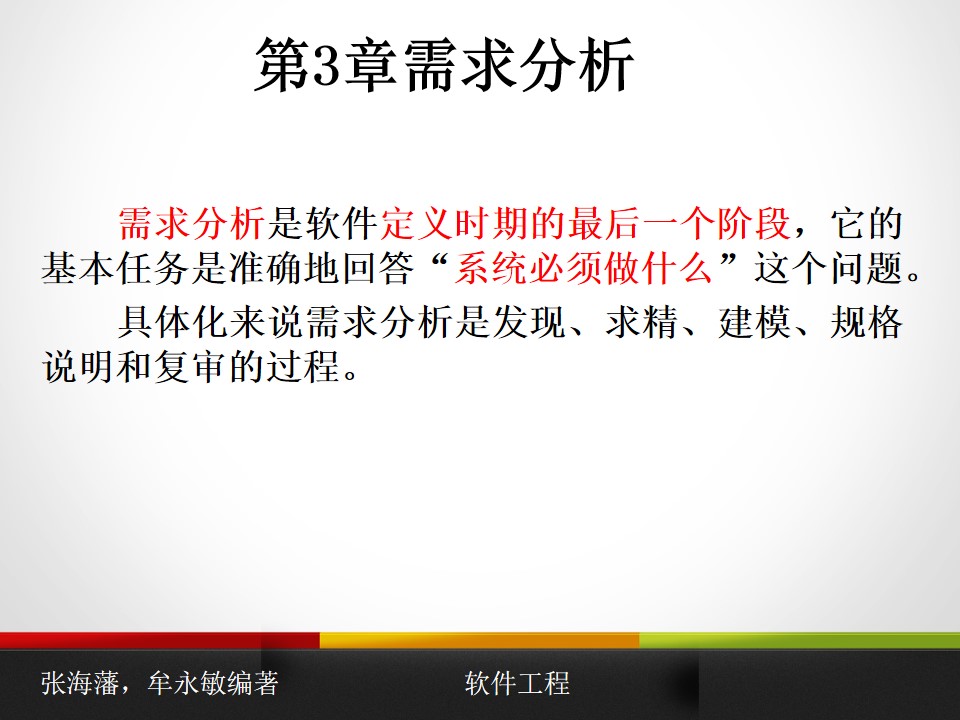 第3章需求分析

需求分析是软件定义时期的最后一个阶段，它的基本任务是准确地回答“系统必须做什么”这个问题。

具体化来说需求分析是发现、求精、建模、规格说明和复审的过程。

张海藩，牟永敏编著

软件工程